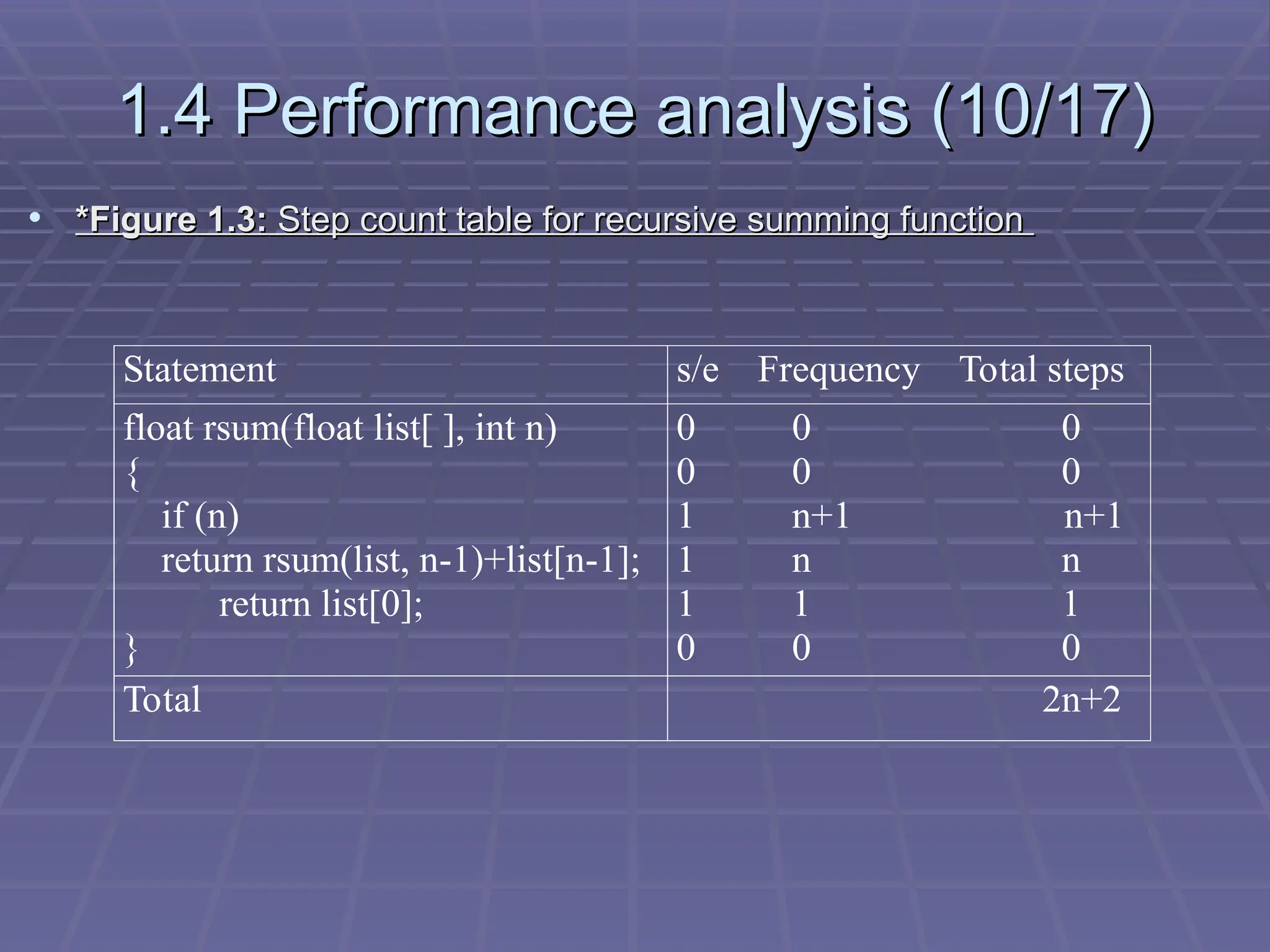 1.4 Performance analysis (10/17)

• *Figure 1.3: Step count table for recursive summing function

| Statement | s/e | Frequency | Total steps |
|---|---|---|---|
| float rsum(float list[ ], int n) | 0 | 0 | 0 |
| { | 0 | 0 | 0 |
| if (n) | 1 | n+1 | n+1 |
| return rsum(list, n-1)+list[n-1]; | 1 | n | n |
| return list[0]; | 1 | 1 | 1 |
| } | 0 | 0 | 0 |
| Total | | | 2n+2 |